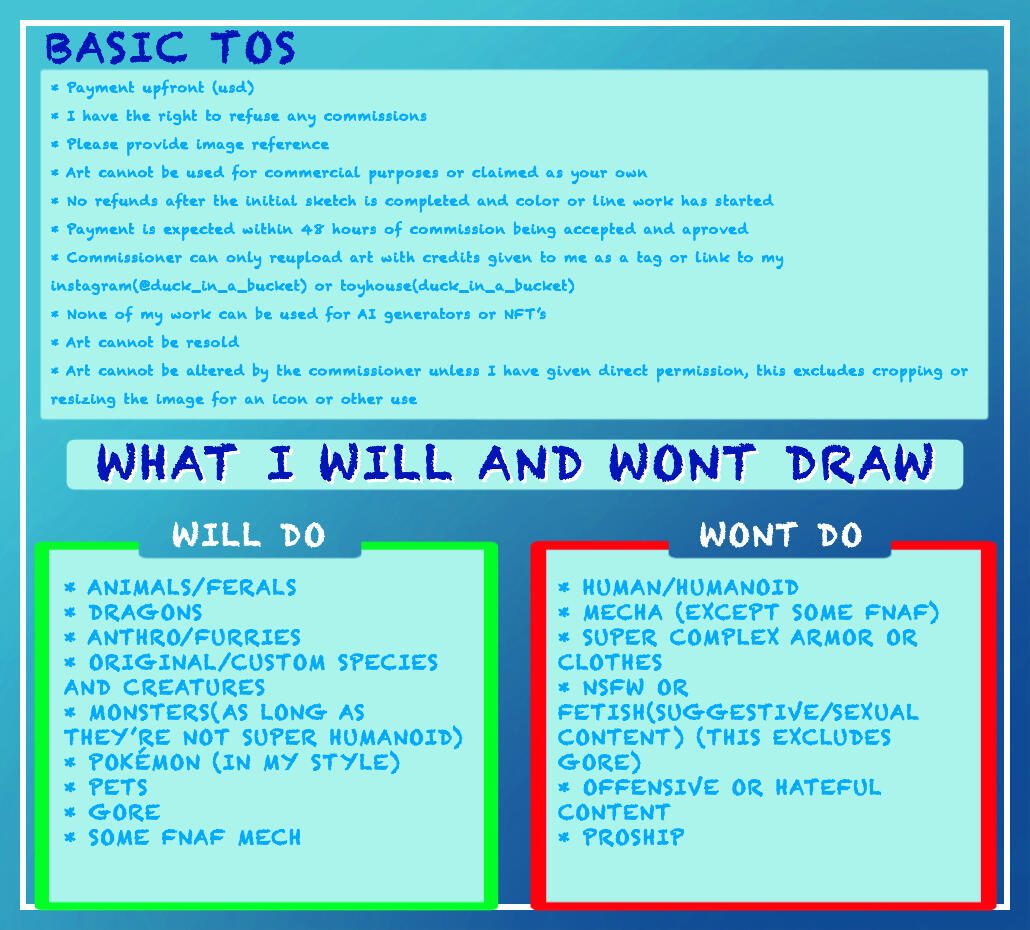 BASIC TOS

* Payment upfront (usd)
* I have the right to refuse any commissions
* Please provide image reference
* Art cannot be used for commercial purposes or claimed as your own
* No refunds after the initial sketch is completed and color or line work has started
* Payment is expected within 48 hours of commission being accepted and aproved
* Commissioner can only reupload art with credits given to me as a tag or link to my instagram(@duck_in_a_bucket) or toyhouse(duck_in_a_bucket)
* None of my work can be used for AI generators or NFT's
* Art cannot be resold
* Art cannot be altered by the commissioner unless I have given direct permission, this excludes cropping or resizing the image for an icon or other use

WHAT I WILL AND WONT DRAW

WILL DO

* ANIMALS/FERALS
* DRAGONS
* ANTHRO/FURRIES
* ORIGINAL/CUSTOM SPECIES AND CREATURES
* MONSTERS(AS LONG AS THEY'RE NOT SUPER HUMANOID)
* POKÉMON (IN MY STYLE)
* PETS
* GORE
* SOME FNAF MECH

WONT DO

* HUMAN/HUMANOID
* MECHA (EXCEPT SOME FNAF)
* SUPER COMPLEX ARMOR OR CLOTHES
* NSFW OR FETISH(SUGGESTIVE/SEXUAL CONTENT) (THIS EXCLUDES GORE)
* OFFENSIVE OR HATEFUL CONTENT
* PROSHIP